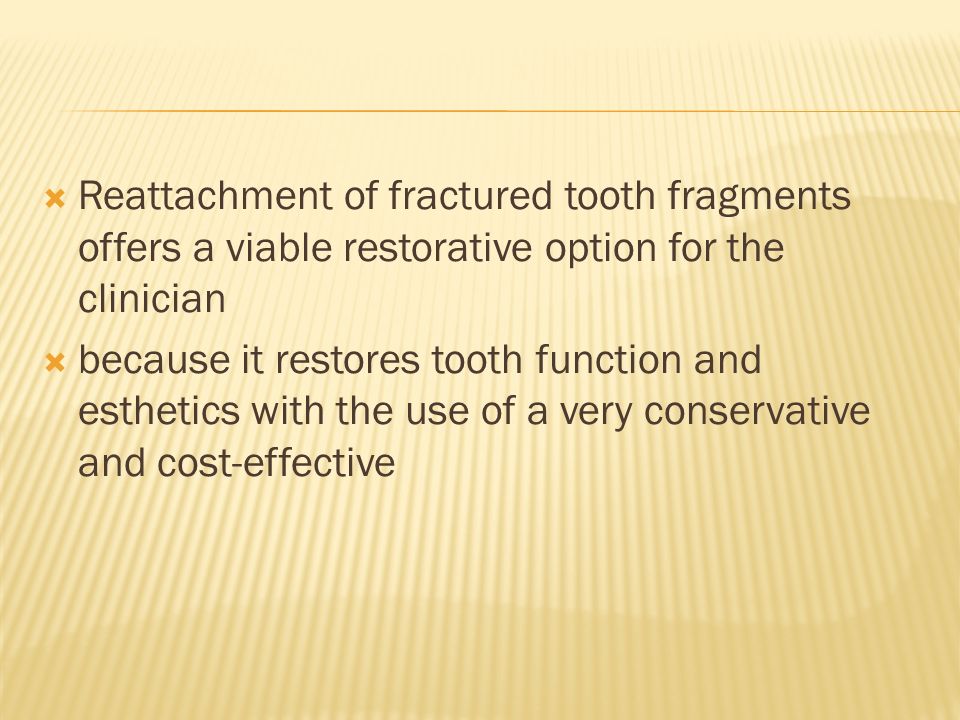 Reattachment of fractured tooth fragments offers a viable restorative option for the clinician

because it restores tooth function and esthetics with the use of a very conservative and cost-effective